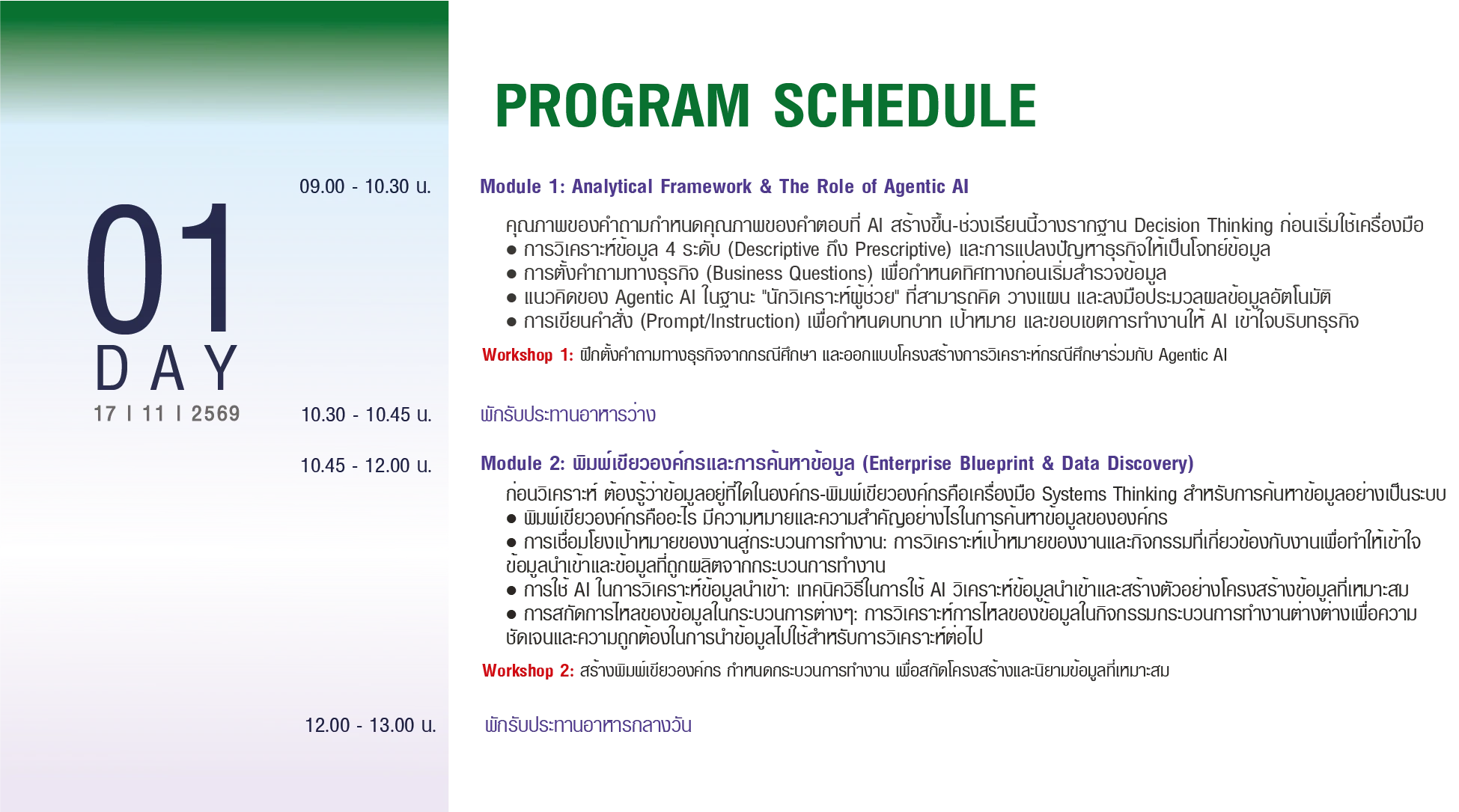 PROGRAM SCHEDULE

01
DAY
17 I 11 I 2569

09.00 - 10.30 น.

Module 1: Analytical Framework & The Role of Agentic AI

คุณภาพของคำถามกำหนดคุณภาพของคำตอบที่ AI สร้างขึ้น-ช่วงเรียนนี้วางรากฐาน Decision Thinking ก่อนเริ่มใช้เครื่องมือ
● การวิเคราะห์ข้อมูล 4 ระดับ (Descriptive ถึง Prescriptive) และการแปลงปัญหาธุรกิจให้เป็นโจทย์ข้อมูล
● การตั้งคำถามทางธุรกิจ (Business Questions) เพื่อกำหนดทิศทางก่อนเริ่มสำรวจข้อมูล
● แนวคิดของ Agentic AI ในฐานะ "นักวิเคราะห์ผู้ช่วย" ที่สามารถคิด วางแผน และลงมือประมวลผลข้อมูลอัตโนมัติ
● การเขียนคำสั่ง (Prompt/Instruction) เพื่อกำหนดบทบาท เป้าหมาย และขอบเขตการทำงานให้ AI เข้าใจบริบทธุรกิจ

Workshop 1: ฝึกตั้งคำถามทางธุรกิจจากกรณีศึกษา และออกแบบโครงสร้างการวิเคราะห์กรณีศึกษาร่วมกับ Agentic AI

10.30 - 10.45 น.

พักรับประทานอาหารว่าง

10.45 - 12.00 น.

Module 2: พิมพ์เขียวองค์กรและการค้นหาข้อมูล (Enterprise Blueprint & Data Discovery)

ก่อนวิเคราะห์ ต้องรู้ว่าข้อมูลอยู่ที่ใดในองค์กร-พิมพ์เขียวองค์กรคือเครื่องมือ Systems Thinking สำหรับการค้นหาข้อมูลอย่างเป็นระบบ
● พิมพ์เขียวองค์กรคืออะไร มีความหมายและความสำคัญอย่างไรในการค้นหาข้อมูลขององค์กร
● การเชื่อมโยงเป้าหมายของงานสู่กระบวนการทำงาน: การวิเคราะห์เป้าหมายของงานและกิจกรรมที่เกี่ยวข้องกับงานเพื่อทำให้เข้าใจข้อมูลนำเข้าและข้อมูลที่ถูกผลิตจากกระบวนการทำงาน
● การใช้ AI ในการวิเคราะห์ข้อมูลนำเข้า: เทคนิควิธีในการใช้ AI วิเคราะห์ข้อมูลนำเข้าและสร้างตัวอย่างโครงสร้างข้อมูลที่เหมาะสม
● การสกัดการไหลของข้อมูลในกระบวนการต่างๆ: การวิเคราะห์การไหลของข้อมูลในกิจกรรมกระบวนการทำงานต่างต่างเพื่อความชัดเจนและความถูกต้องในการนำข้อมูลไปใช้สำหรับการวิเคราะห์ต่อไป

Workshop 2: สร้างพิมพ์เขียวองค์กร กำหนดกระบวนการทำงาน เพื่อสกัดโครงสร้างและนิยามข้อมูลที่เหมาะสม

12.00 - 13.00 น.

พักรับประทานอาหารกลางวัน